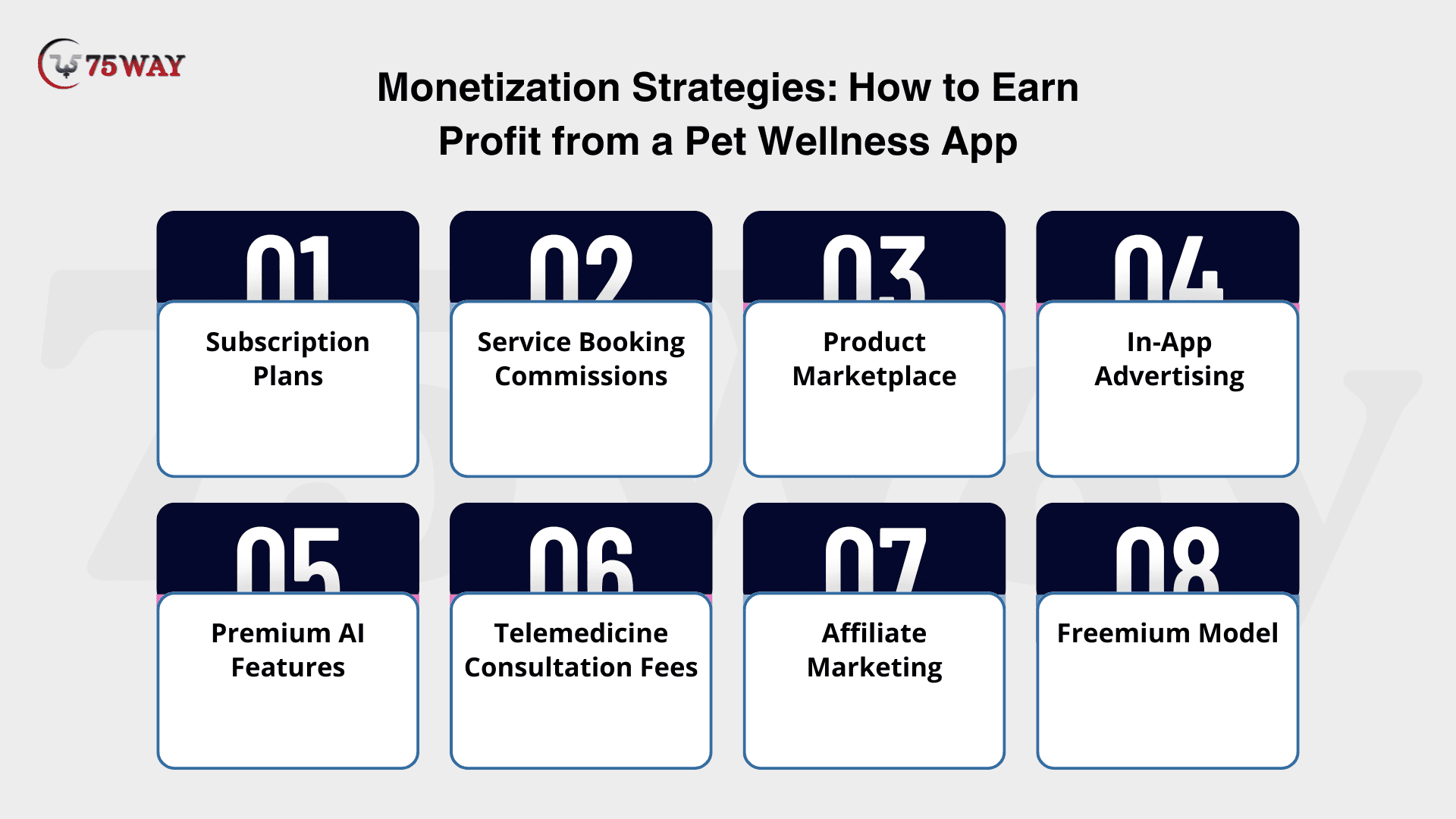 75WAY

Monetization Strategies: How to Earn Profit from a Pet Wellness App

01
Subscription Plans

02
Service Booking Commissions

03
Product Marketplace

04
In-App Advertising

05
Premium AI Features

06
Telemedicine Consultation Fees

07
Affiliate Marketing

08
Freemium Model